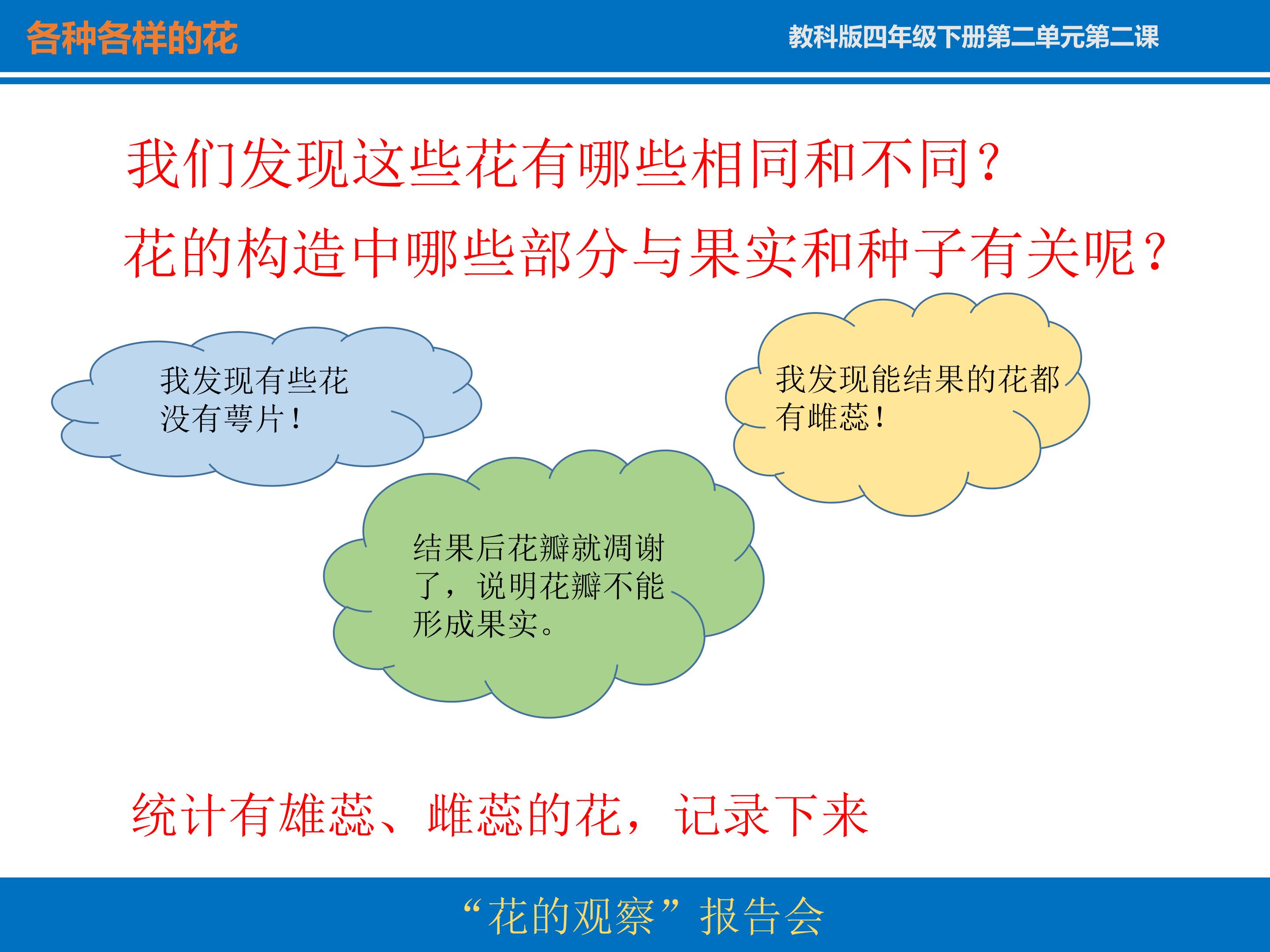 各种各样的花

教科版四年级下册第二单元第二课

我们发现这些花有哪些相同和不同？

花的构造中哪些部分与果实和种子有关呢？

我发现有些花没有萼片！

我发现能结果的花都有雌蕊！

结果后花瓣就凋谢了，说明花瓣不能形成果实。

统计有雄蕊、雌蕊的花，记录下来

“花的观察”报告会